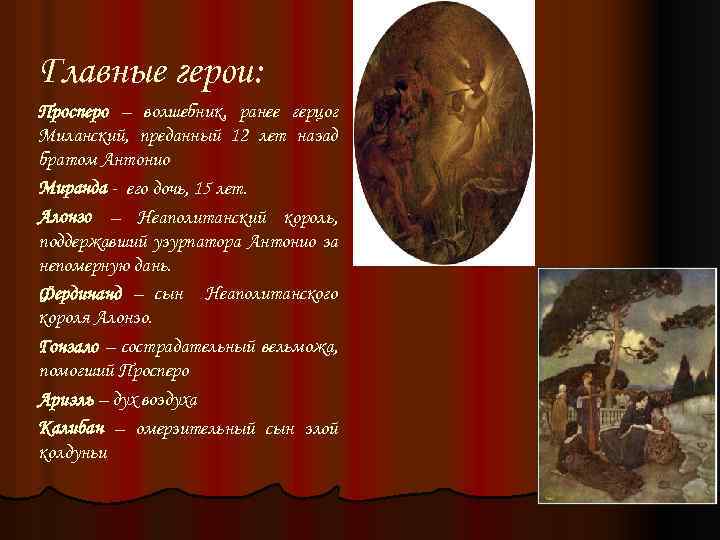 Главные герои:

Просперо – волшебник, ранее герцог Миланский, преданный 12 лет назад братом Антонио

Миранда - его дочь, 15 лет.

Алонзо – Неаполитанский король, поддержавший узурпатора Антонио за непомерную дань.

Фердинанд – сын Неаполитанского короля Алонзо.

Гонзало – сострадательный вельможа, помогший Просперо

Ариэль – дух воздуха

Калибан – омерзительный сын злой колдуньи